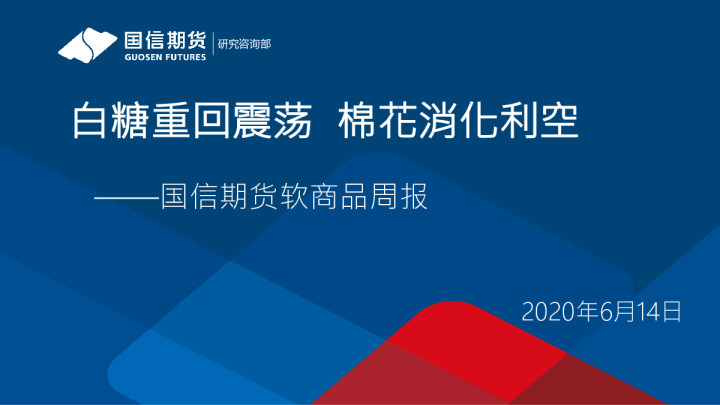 国信期货
GUOSEN FUTURES
研究咨询部

白糖重回震荡 棉花消化利空

——国信期货软商品周报

2020年6月14日